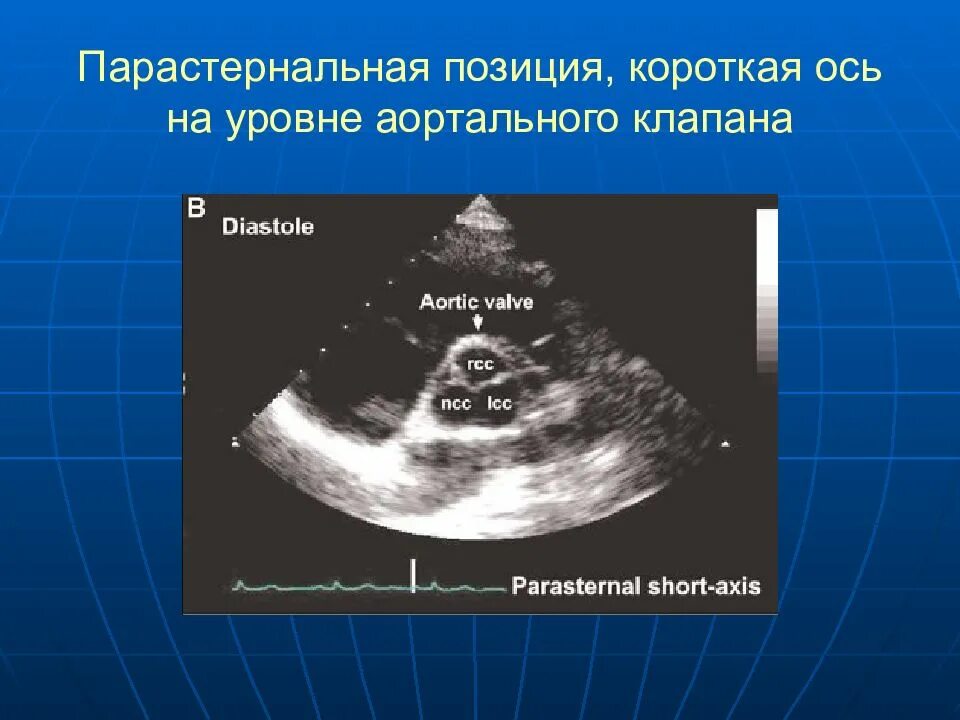 Парастернальная позиция, короткая ось на уровне аортального клапана

B
Diastole

Aortic valve

rcc
ncc lcc

Parasternal short-axis